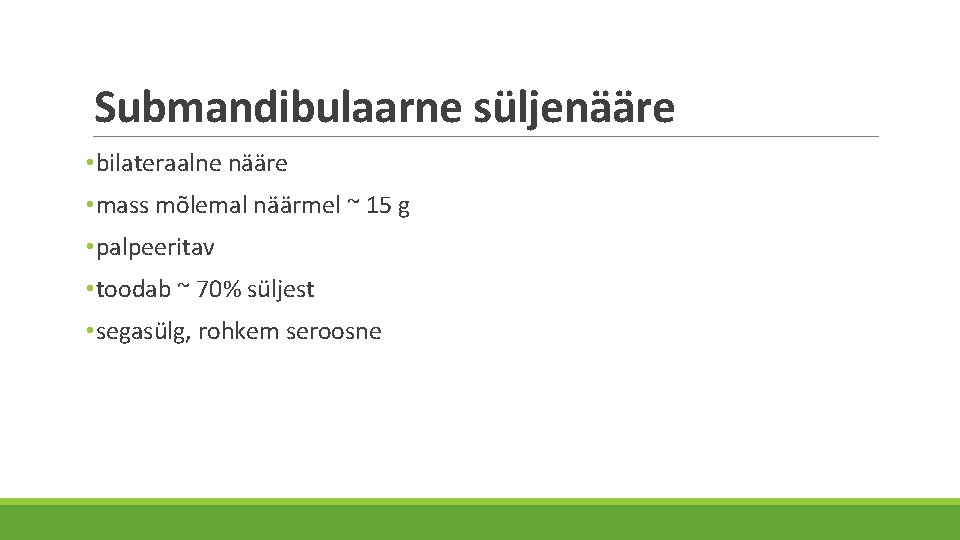 Submandibulaarne süljenääre

• bilateraalne nääre
• mass mõlemal näärmel ~ 15 g
• palpeeritav
• toodab ~ 70% süljest
• segasülg, rohkem seroosne